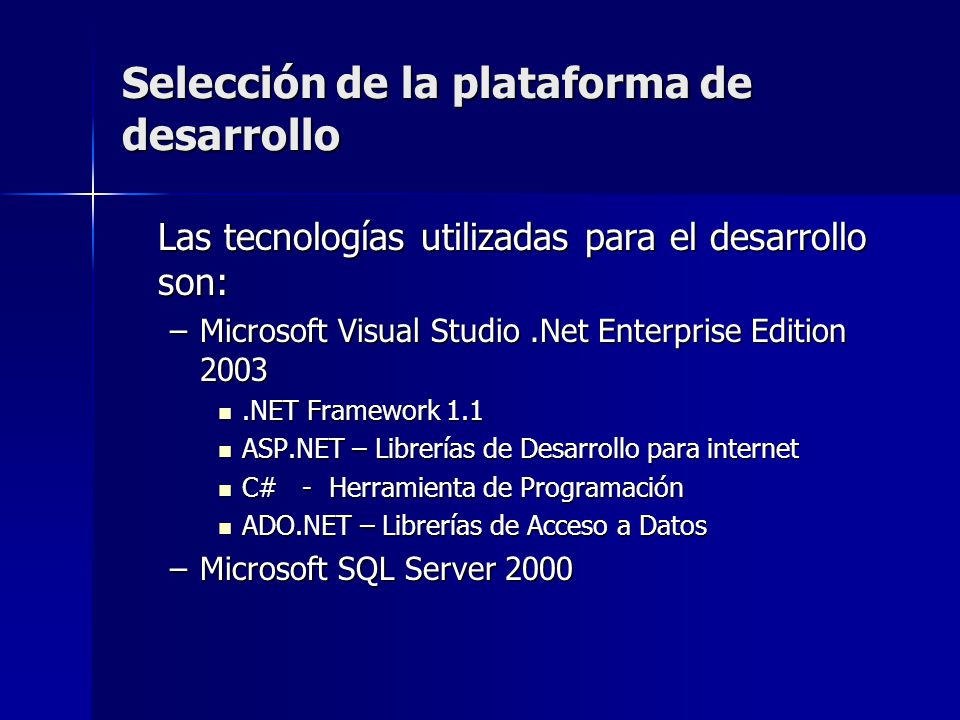 Selección de la plataforma de desarrollo

Las tecnologías utilizadas para el desarrollo son:

– Microsoft Visual Studio .Net Enterprise Edition 2003

▪ .NET Framework 1.1
▪ ASP.NET – Librerías de Desarrollo para internet
▪ C# - Herramienta de Programación
▪ ADO.NET – Librerías de Acceso a Datos

– Microsoft SQL Server 2000